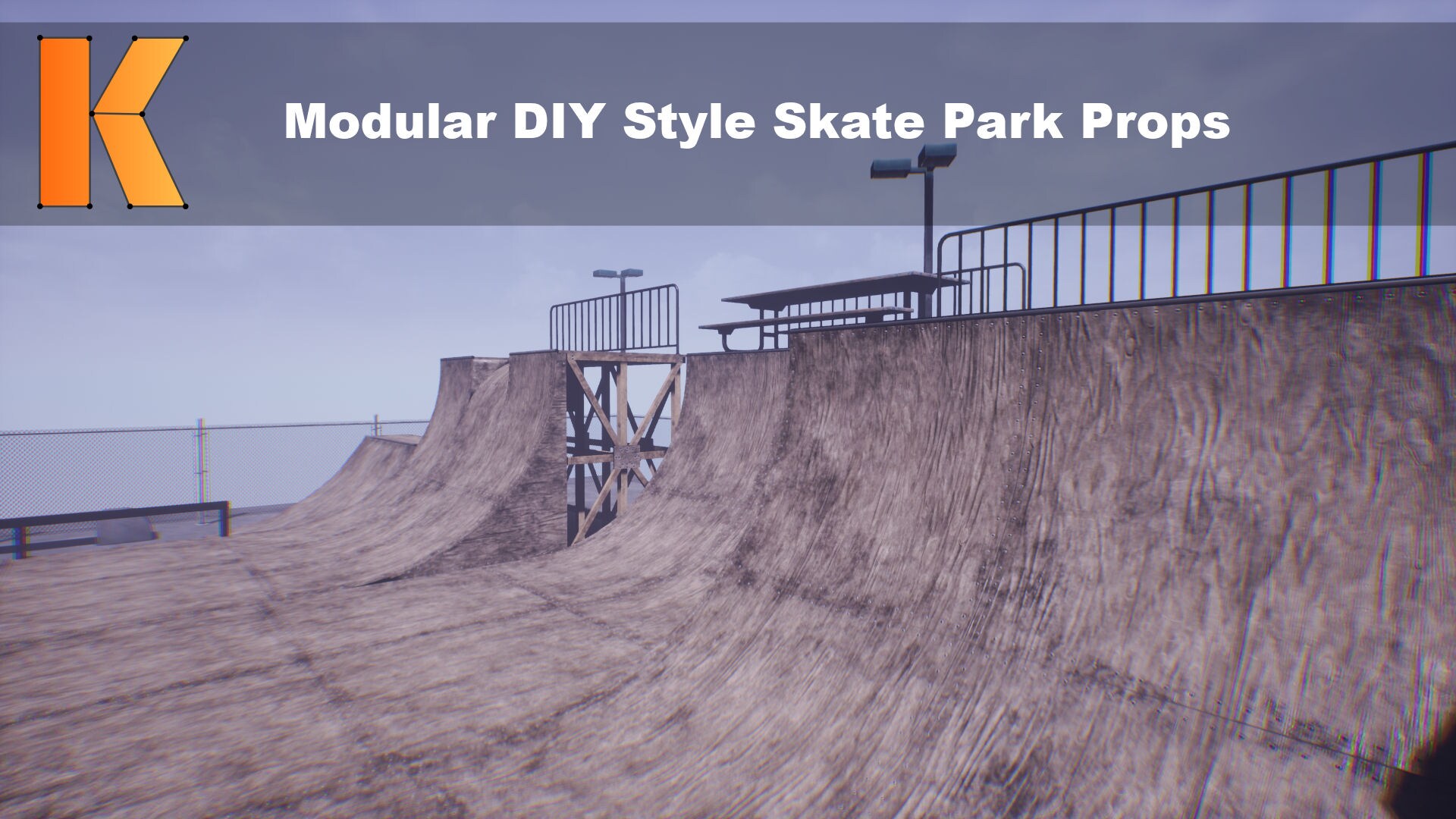 K

Modular DIY Style Skate Park Props